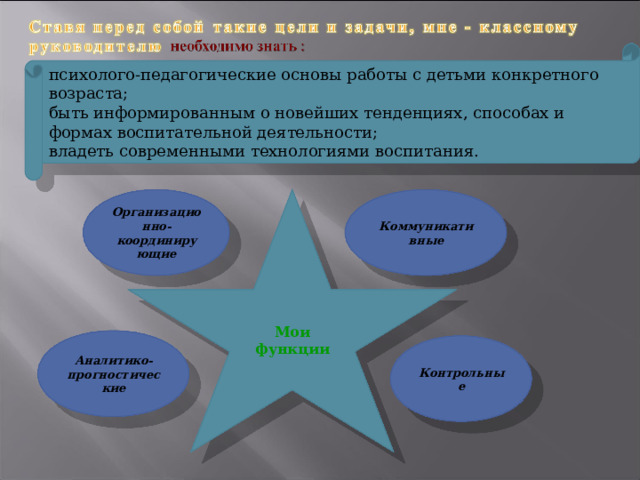 Ставя перед собой такие цели и задачи, мне - классному руководителю необходимо знать :

психолого-педагогические основы работы с детьми конкретного возраста;
быть информированным о новейших тенденциях, способах и формах воспитательной деятельности;
владеть современными технологиями воспитания.

Организационно-координирующие

Коммуникативные

Мои функции

Аналитико-прогностические

Контрольные